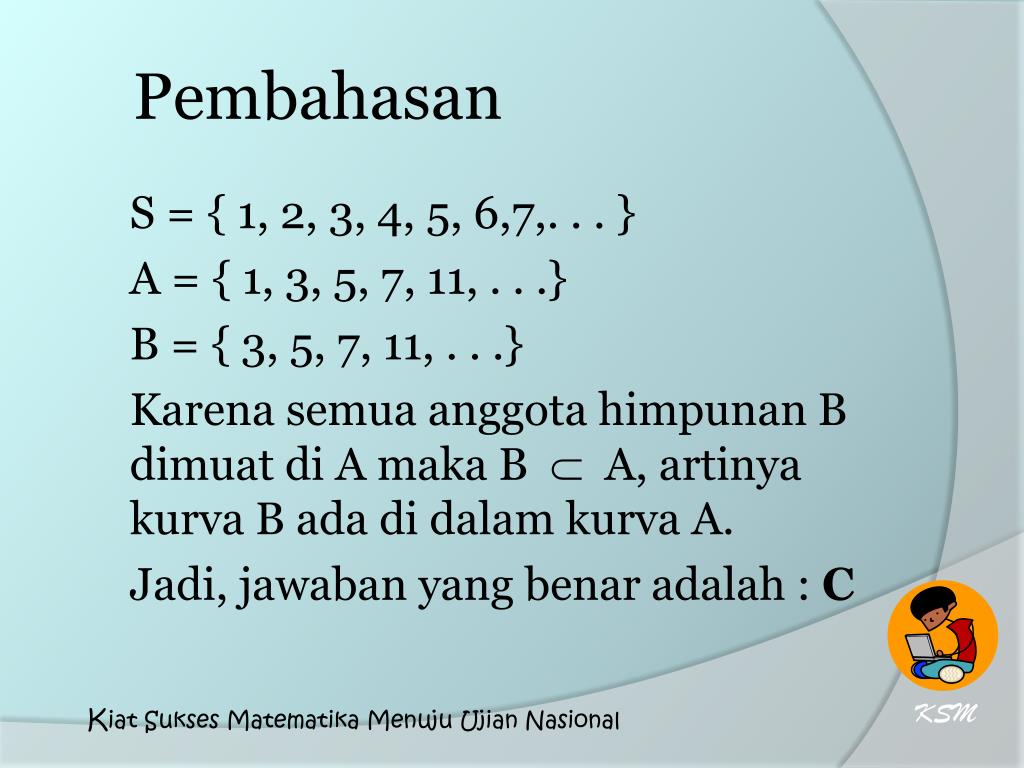 Pembahasan

S = { 1, 2, 3, 4, 5, 6,7,. . . }

A = { 1, 3, 5, 7, 11, . . .}

B = { 3, 5, 7, 11, . . .}

Karena semua anggota himpunan B dimuat di A maka B $\subset$ A, artinya kurva B ada di dalam kurva A.

Jadi, jawaban yang benar adalah : **C**

KSM

Kiat Sukses Matematika Menuju Ujian Nasional